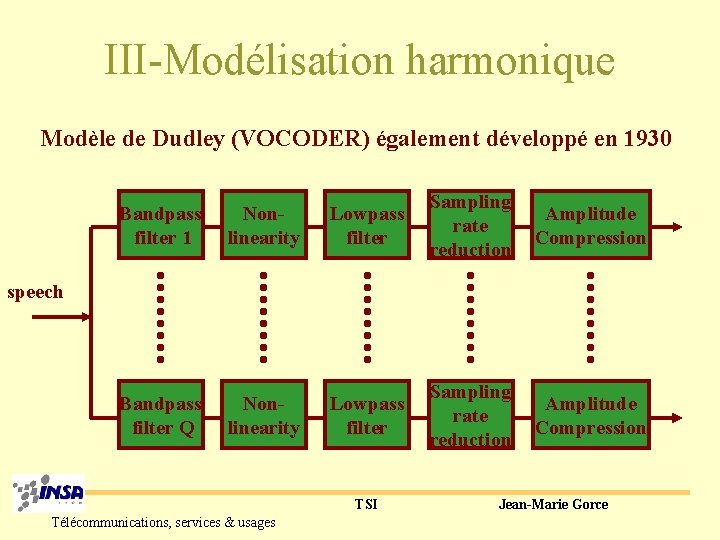 III-Modélisation harmonique

Modèle de Dudley (VOCODER) également développé en 1930

speech

Bandpass filter 1

Non-linearity

Lowpass filter

Sampling rate reduction

Amplitude Compression

Bandpass filter Q

Non-linearity

Lowpass filter

Sampling rate reduction

Amplitude Compression

INSA

TSI

Jean-Marie Gorce

Télécommunications, services & usages